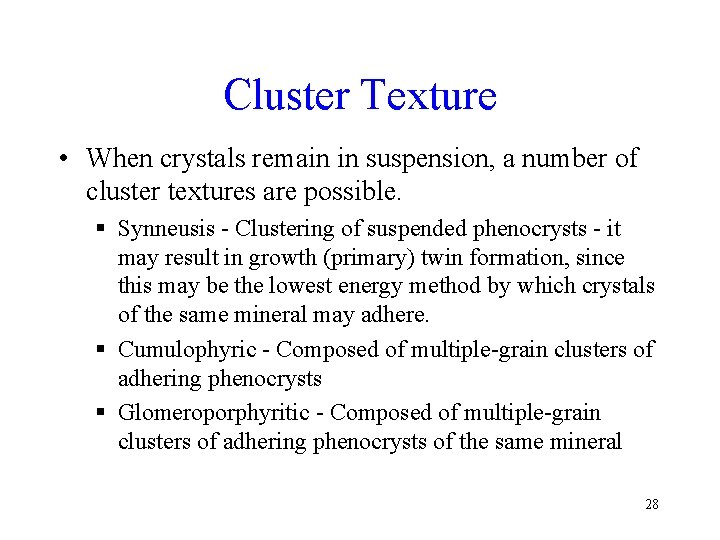 Cluster Texture

• When crystals remain in suspension, a number of cluster textures are possible.

▪ Synneusis - Clustering of suspended phenocrysts - it may result in growth (primary) twin formation, since this may be the lowest energy method by which crystals of the same mineral may adhere.

▪ Cumulophyric - Composed of multiple-grain clusters of adhering phenocrysts

▪ Glomeroporphyritic - Composed of multiple-grain clusters of adhering phenocrysts of the same mineral

28